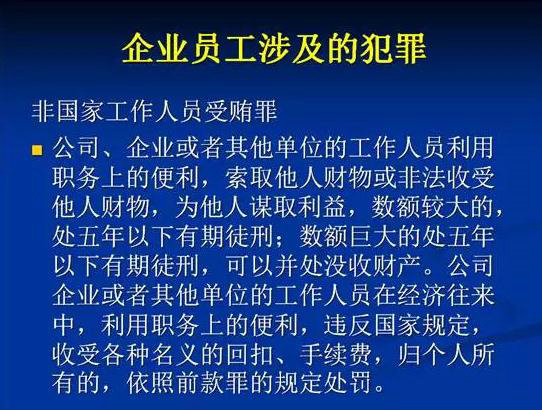 企业员工涉及的犯罪

非国家工作人员受贿罪

公司、企业或者其他单位的工作人员利用职务上的便利，索取他人财物或非法收受他人财物，为他人谋取利益，数额较大的，处五年以下有期徒刑；数额巨大的处五年以下有期徒刑，可以并处没收财产。公司企业或者其他单位的工作人员在经济往来中，利用职务上的便利，违反国家规定，收受各种名义的回扣、手续费，归个人所有的，依照前款罪的规定处罚。